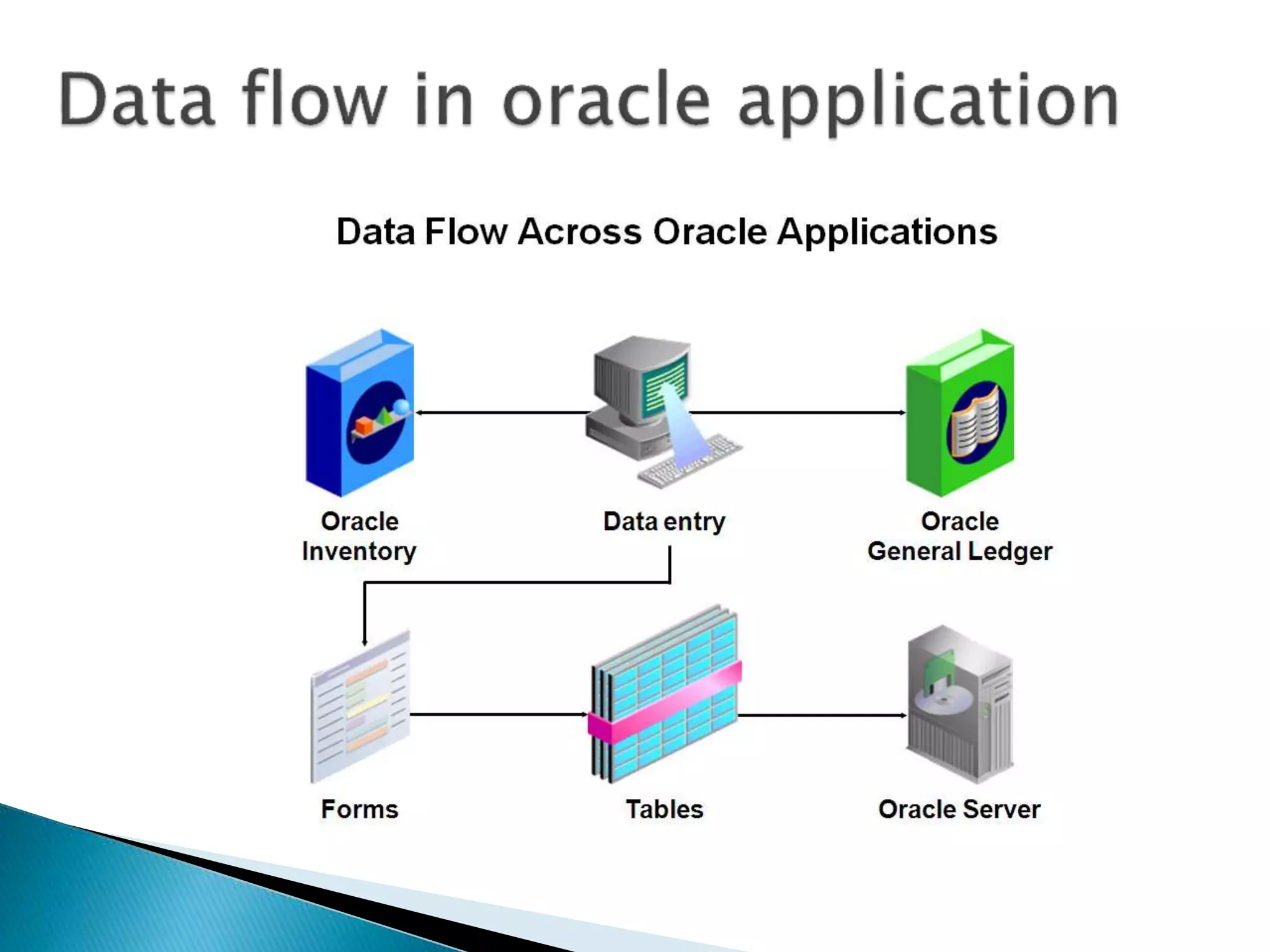 Data flow in oracle application

Data Flow Across Oracle Applications

Oracle Inventory

Data entry

Oracle General Ledger

Forms

Tables

Oracle Server